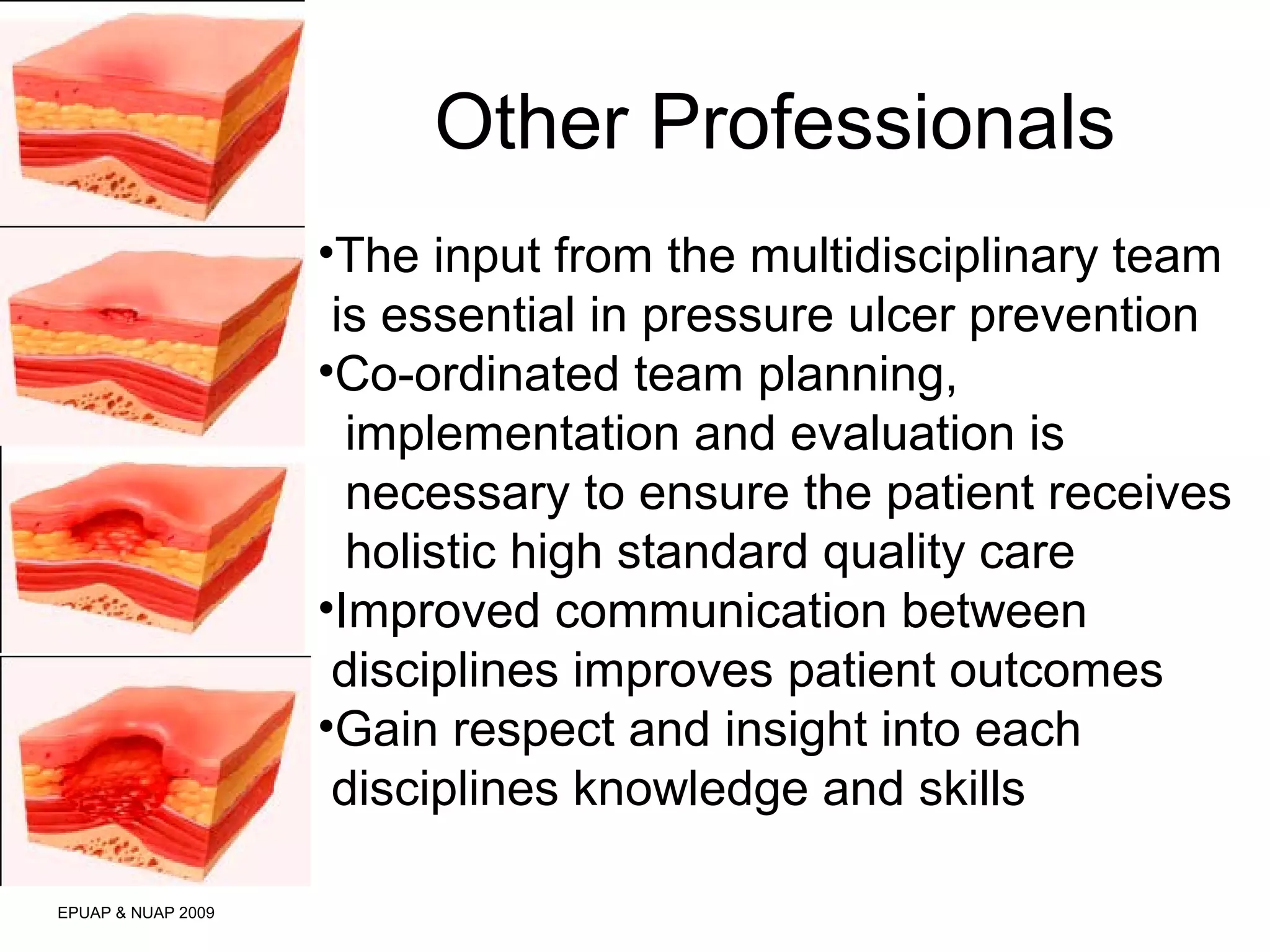 Other Professionals

•The input from the multidisciplinary team is essential in pressure ulcer prevention
•Co-ordinated team planning, implementation and evaluation is necessary to ensure the patient receives holistic high standard quality care
•Improved communication between disciplines improves patient outcomes
•Gain respect and insight into each disciplines knowledge and skills

EPUAP & NUAP 2009